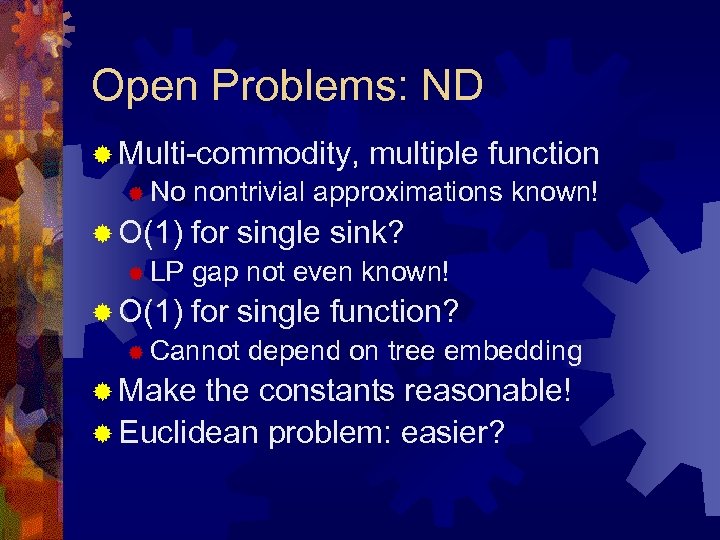 Open Problems: ND

Multi-commodity, multiple function

No nontrivial approximations known!

O(1) for single sink?

LP gap not even known!

O(1) for single function?

Cannot depend on tree embedding

Make the constants reasonable!

Euclidean problem: easier?